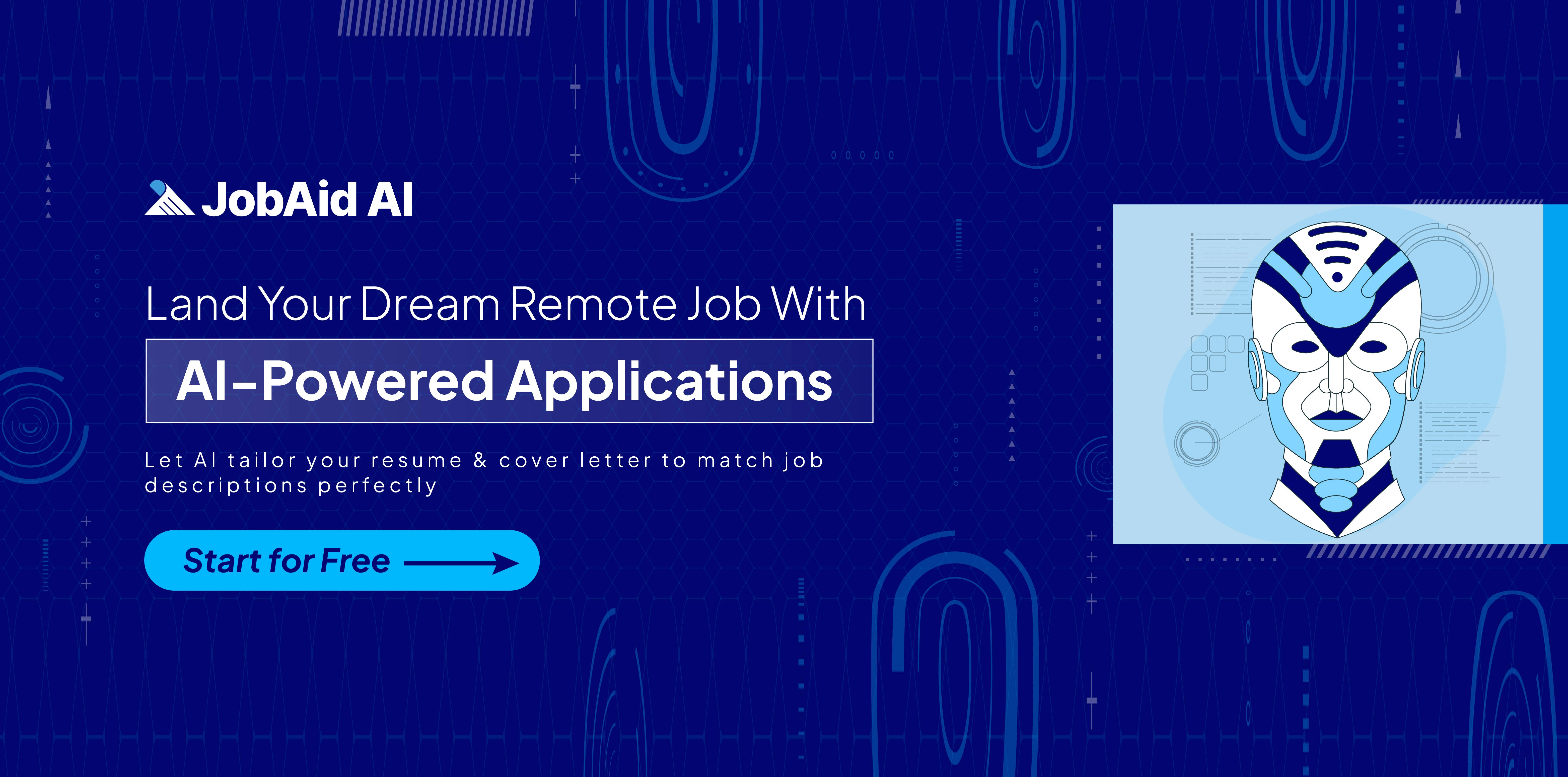 JobAid AI

Land Your Dream Remote Job With

AI-Powered Applications

Let AI tailor your resume & cover letter to match job descriptions perfectly

Start for Free